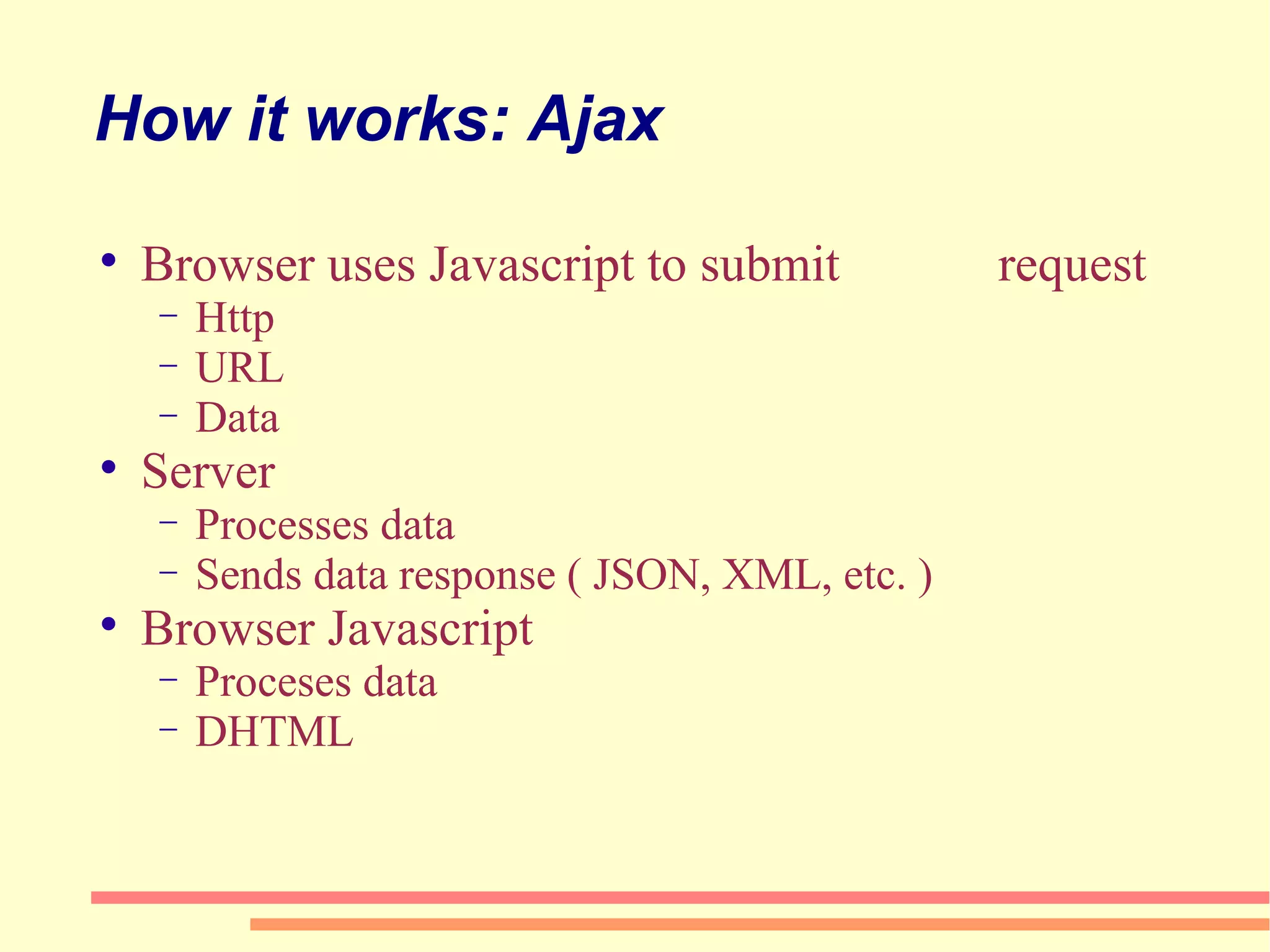 How it works: Ajax

• Browser uses Javascript to submit request
  – Http
  – URL
  – Data
• Server
  – Processes data
  – Sends data response ( JSON, XML, etc. )
• Browser Javascript
  – Proceses data
  – DHTML